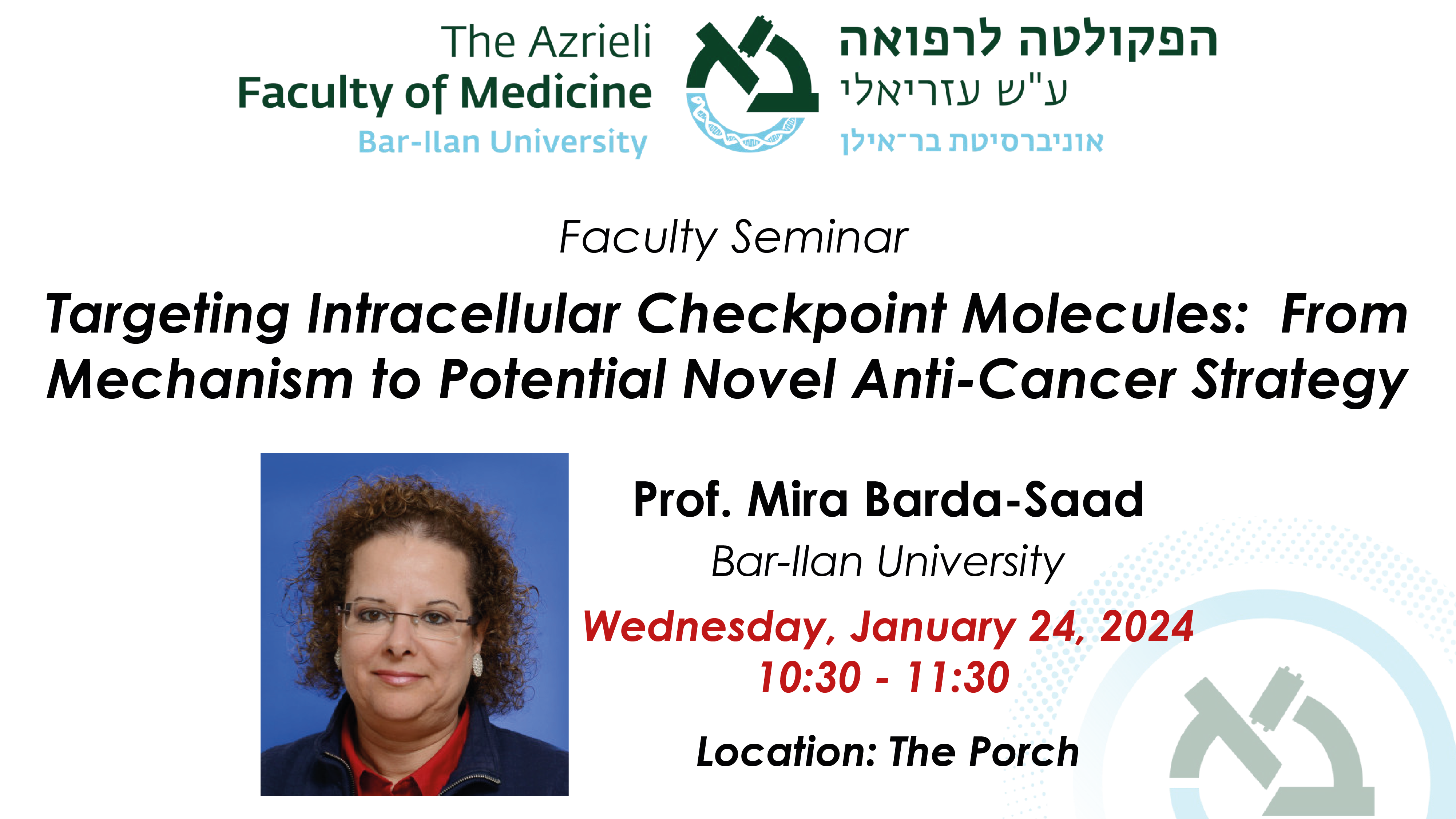 The Azrieli
Faculty of Medicine
Bar-Ilan University

הפקולטה לרפואה
ע"ש עזריאלי
אוניברסיטת בר־אילן

Faculty Seminar

Targeting Intracellular Checkpoint Molecules: From Mechanism to Potential Novel Anti-Cancer Strategy

Prof. Mira Barda-Saad
Bar-Ilan University
Wednesday, January 24, 2024
10:30 - 11:30

Location: The Porch